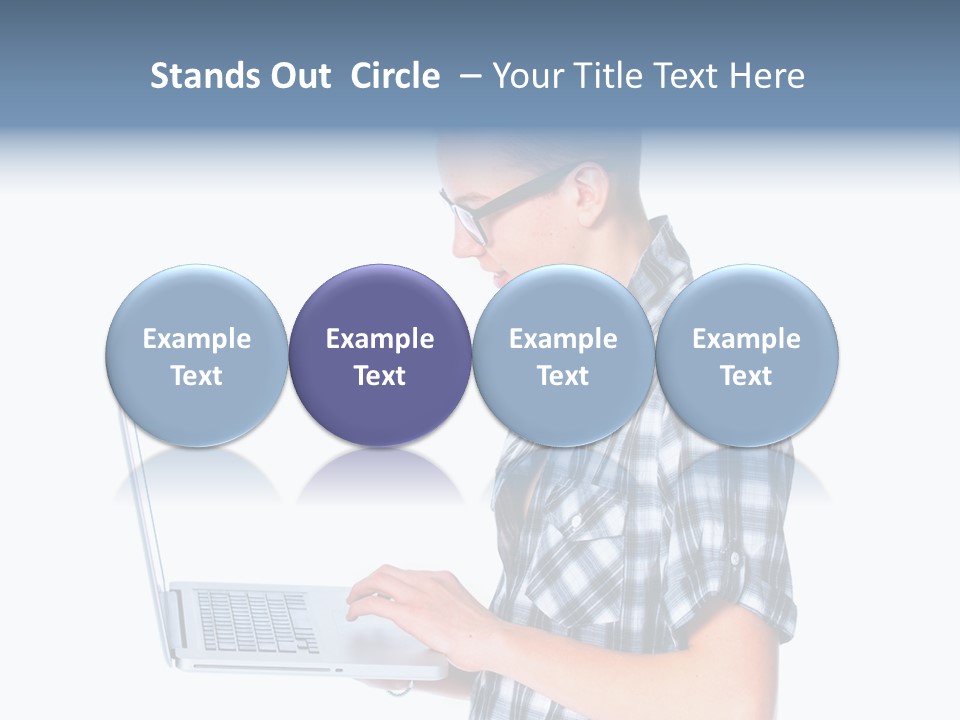 Stands Out Circle – Your Title Text Here

Example Text

Example Text

Example Text

Example Text